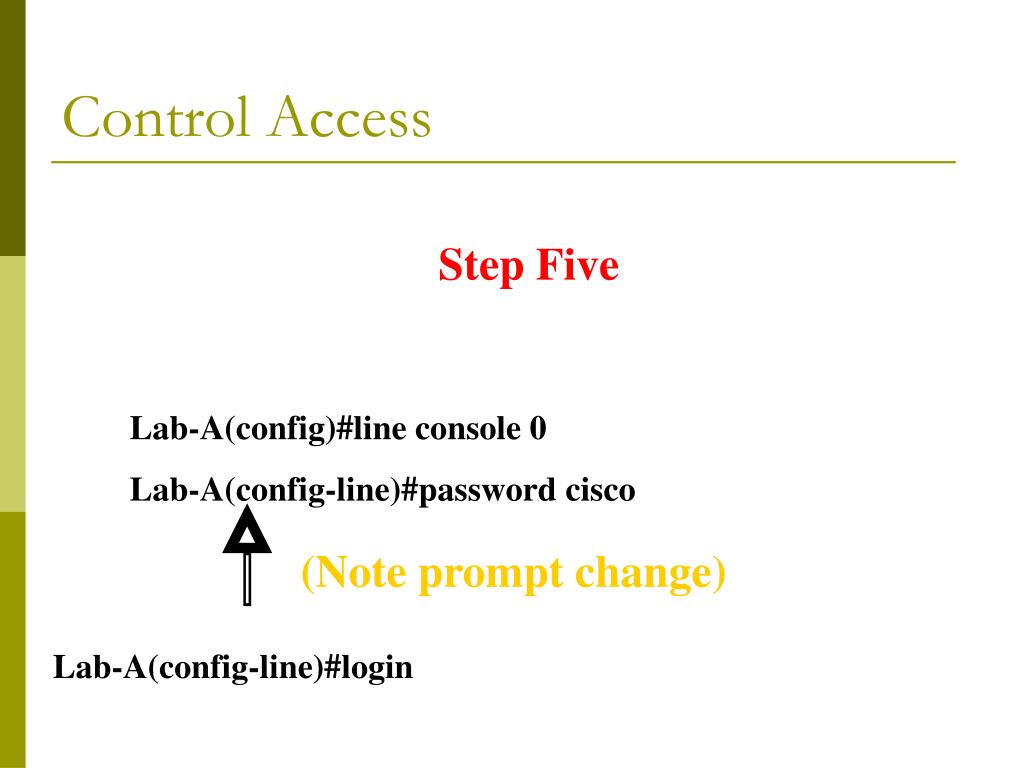 Control Access

Step Five

Lab-A(config)#line console 0

Lab-A(config-line)#password cisco

(Note prompt change)

Lab-A(config-line)#login